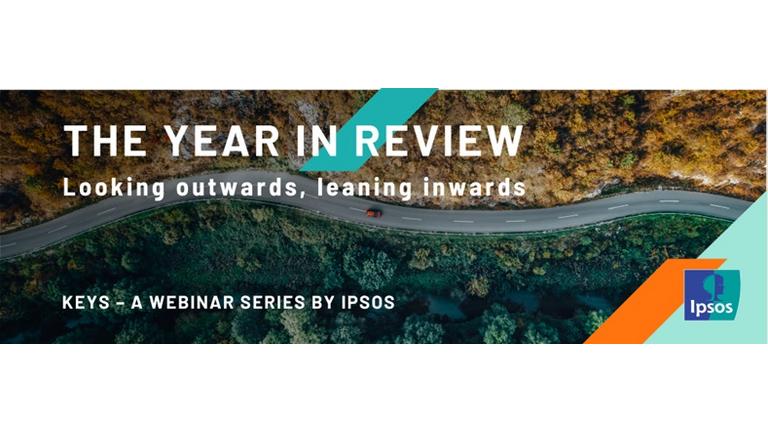 THE YEAR IN REVIEW
Looking outwards, leaning inwards

KEYS – A WEBINAR SERIES BY IPSOS

Ipsos